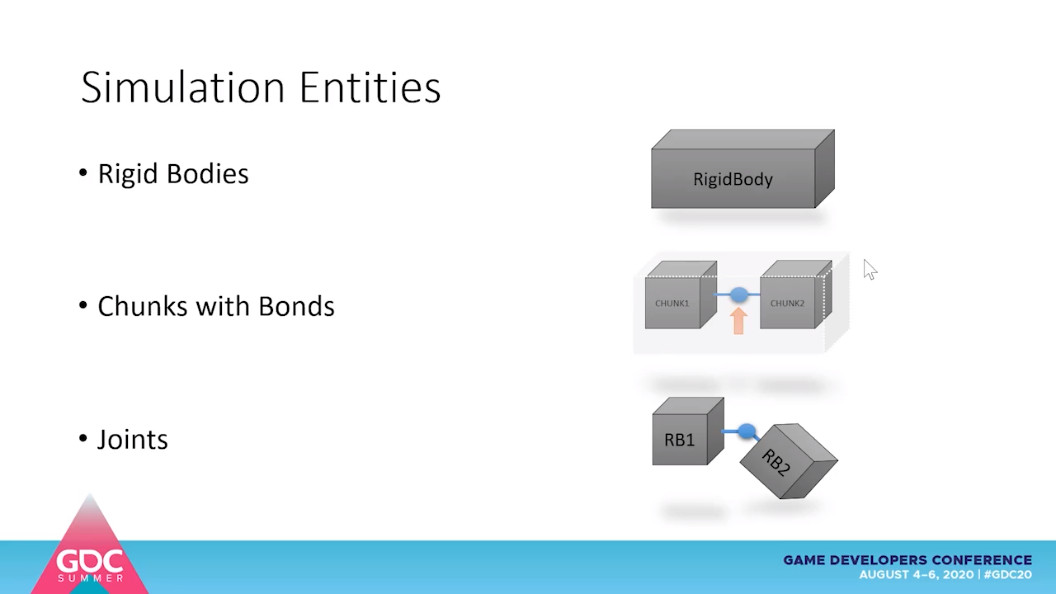 Simulation Entities

• Rigid Bodies

• Chunks with Bonds

• Joints

RigidBody

CHUNK1

CHUNK2

RB1

RB2

GDC SUMMER

GAME DEVELOPERS CONFERENCE
AUGUST 4–6, 2020 | #GDC20